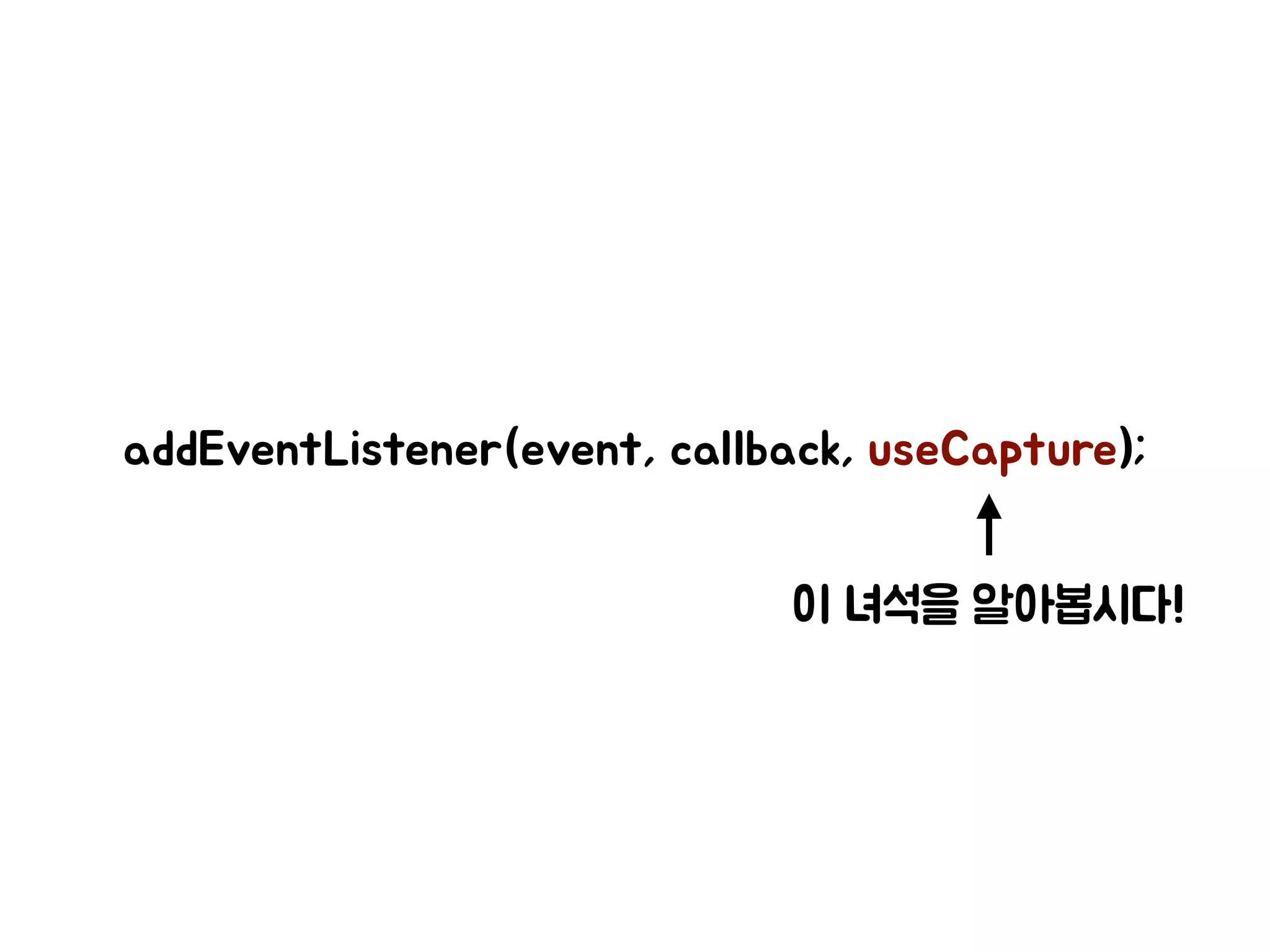 addEventListener(event, callback, useCapture);

이 녀석을 알아봅시다!